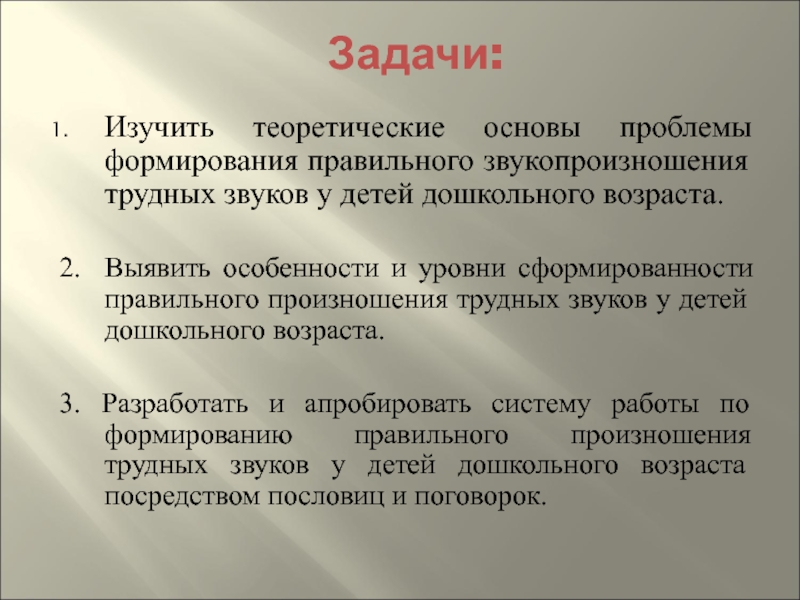 Задачи:

1. Изучить теоретические основы проблемы формирования правильного звукопроизношения трудных звуков у детей дошкольного возраста.

2. Выявить особенности и уровни сформированности правильного произношения трудных звуков у детей дошкольного возраста.

3. Разработать и апробировать систему работы по формированию правильного произношения трудных звуков у детей дошкольного возраста посредством пословиц и поговорок.